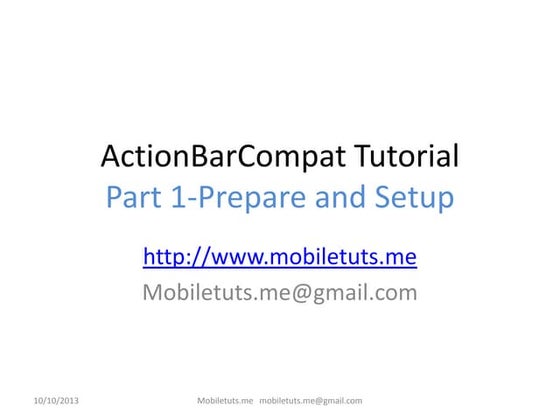 ActionBarCompat Tutorial
Part 1-Prepare and Setup

http://www.mobiletuts.me
Mobiletuts.me@gmail.com

10/10/2013

Mobiletuts.me mobiletuts.me@gmail.com